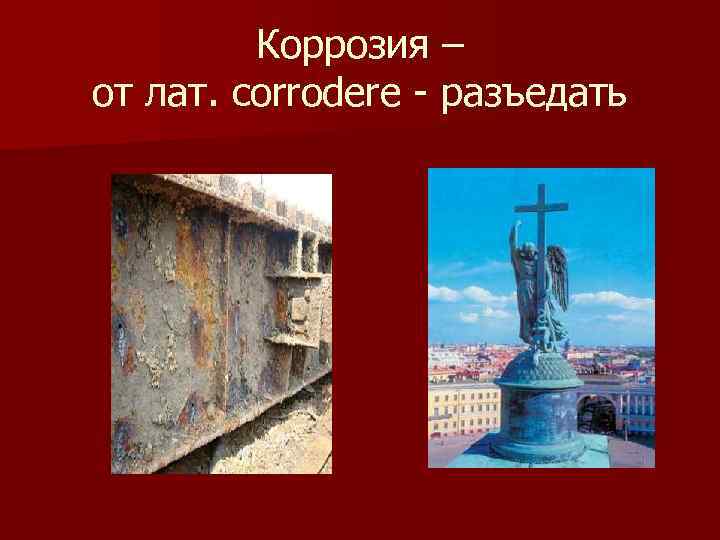 Коррозия –
от лат. corrodere - разъедать